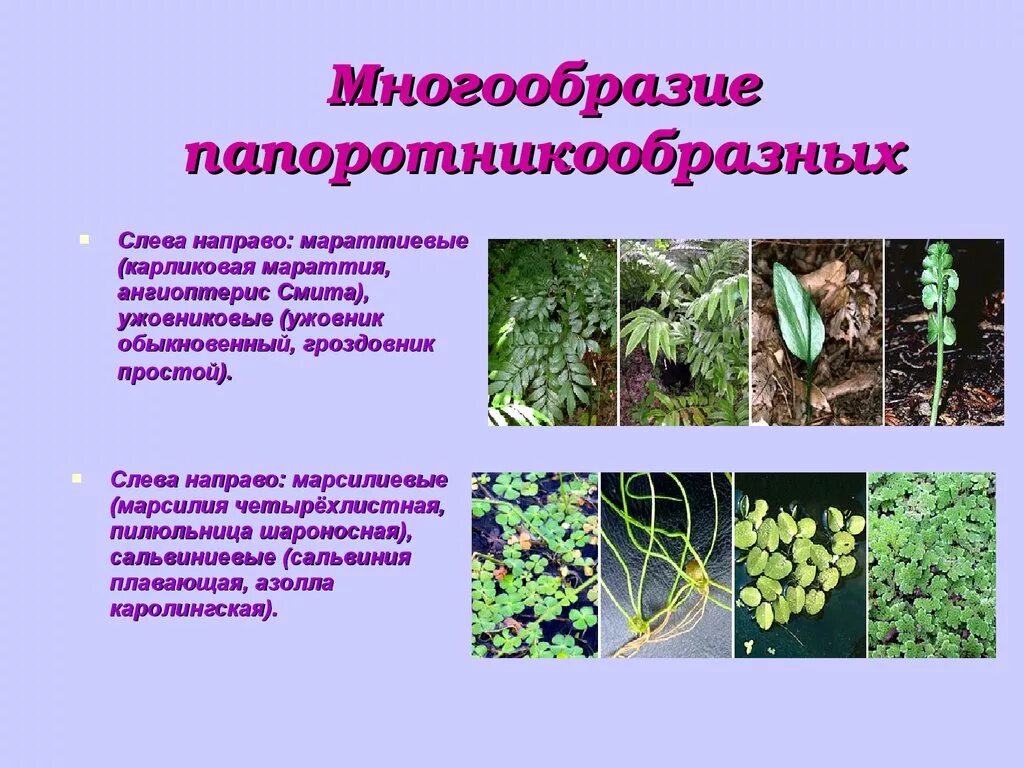 Многообразие папоротникообразных

Слева направо: мараттиевые (карликовая мараттия, ангиоптерис Смита), ужовниковые (ужовник обыкновенный, гроздовник простой).

Слева направо: марсилиевые (марсилия четырёхлистная, пилюльница шароносная), сальвиниевые (сальвиния плавающая, азолла каролингская).